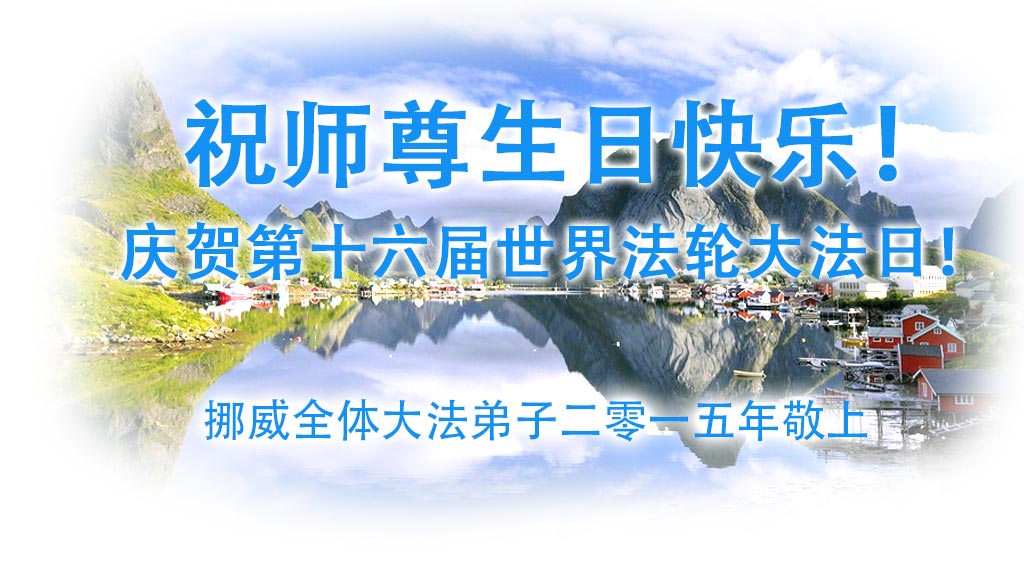 祝师尊生日快乐！

庆贺第十六届世界法轮大法日！

挪威全体大法弟子二零一五年敬上